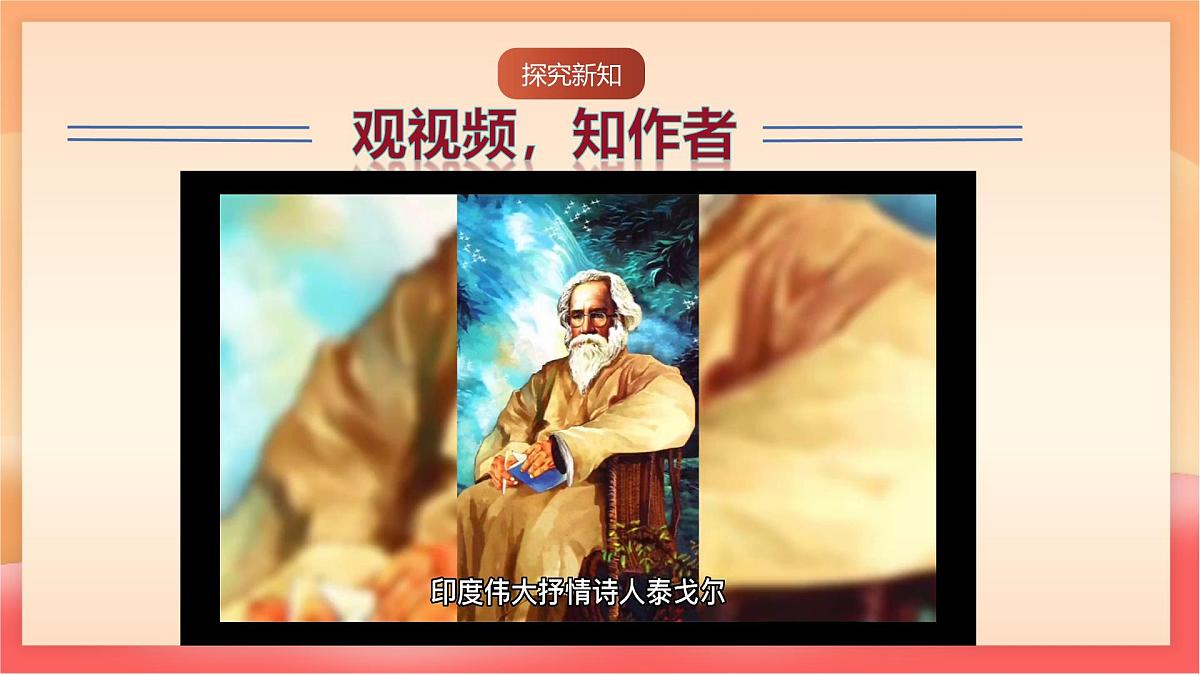 探究新知

观视频，知作者

印度伟大抒情诗人泰戈尔